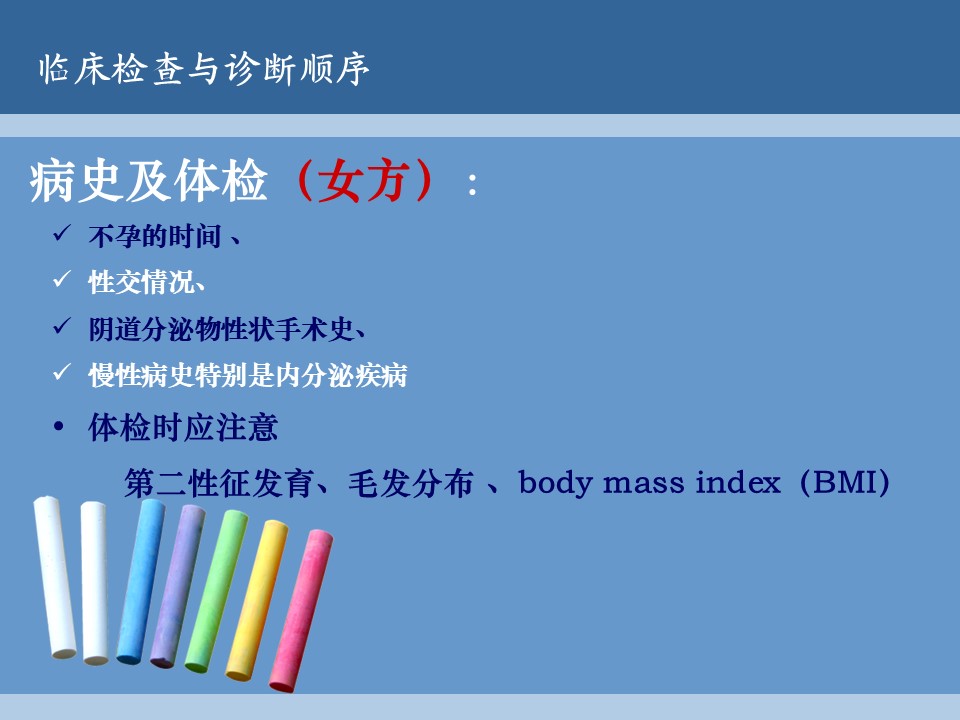 临床检查与诊断顺序

病史及体检（女方）：

✓ 不孕的时间 、
✓ 性交情况、
✓ 阴道分泌物性状手术史、
✓ 慢性病史特别是内分泌疾病

• 体检时应注意

第二性征发育、毛发分布 、body mass index（BMI）